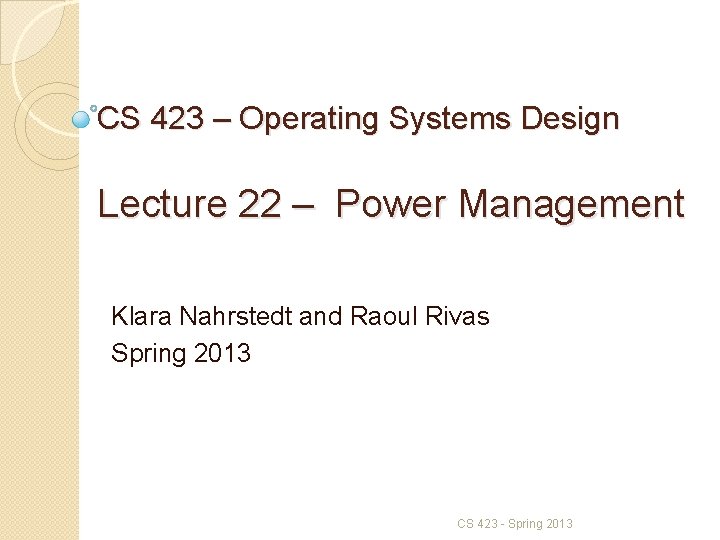 CS 423 – Operating Systems Design

Lecture 22 – Power Management

Klara Nahrstedt and Raoul Rivas
Spring 2013

CS 423 - Spring 2013